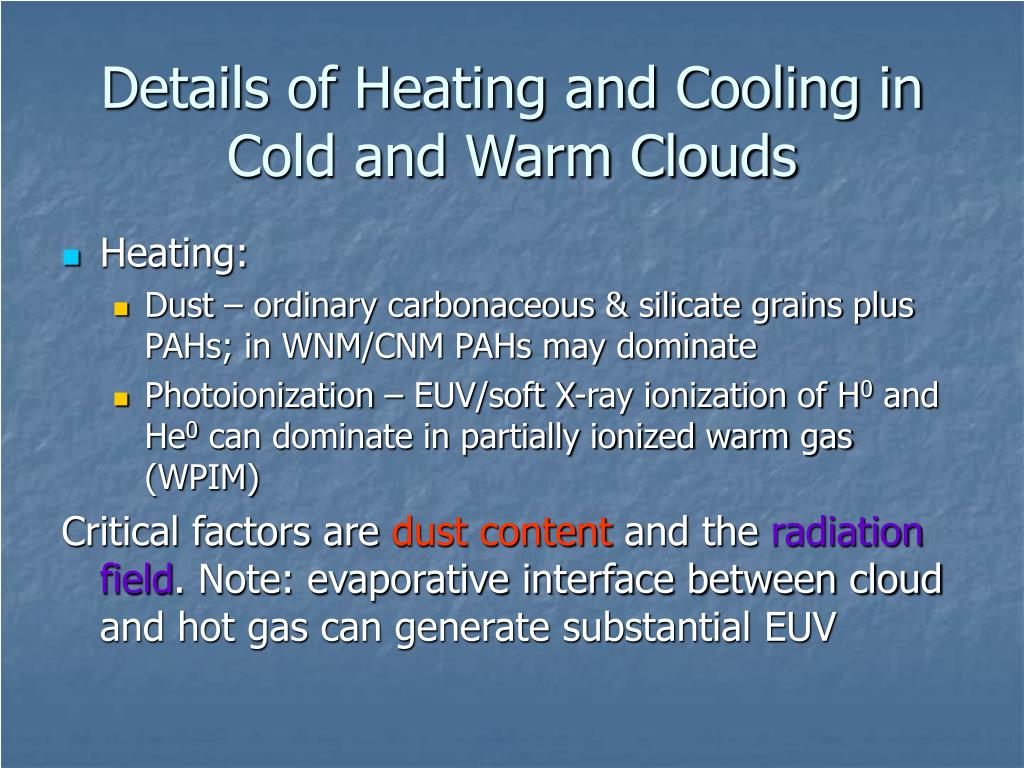 Details of Heating and Cooling in Cold and Warm Clouds

Heating:

Dust – ordinary carbonaceous & silicate grains plus PAHs; in WNM/CNM PAHs may dominate

Photoionization – EUV/soft X-ray ionization of $H^0$ and $He^0$ can dominate in partially ionized warm gas (WPIM)

Critical factors are dust content and the radiation field. Note: evaporative interface between cloud and hot gas can generate substantial EUV